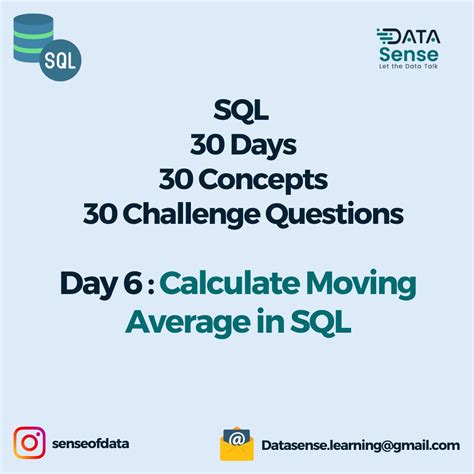 SQL

DATA Sense
Let the Data Talk

SQL
30 Days
30 Concepts
30 Challenge Questions

Day 6 : Calculate Moving Average in SQL

senseofdata

@

Datasense.learning@gmail.com